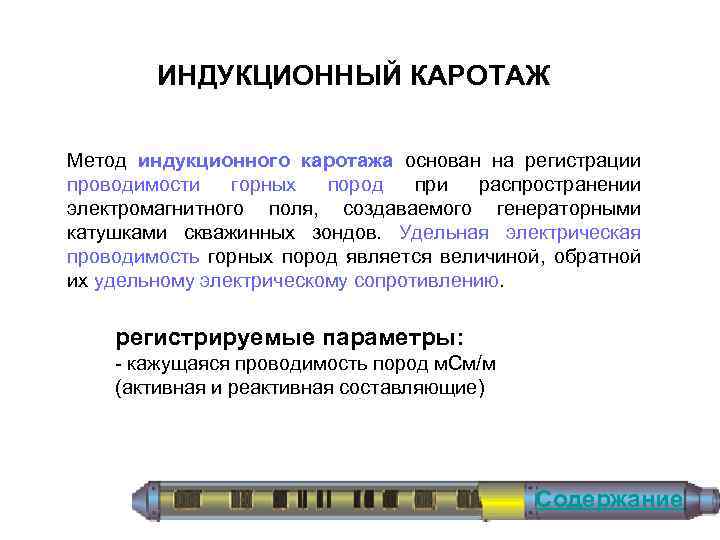 ИНДУКЦИОННЫЙ КАРОТАЖ

Метод индукционного каротажа основан на регистрации проводимости горных пород при распространении электромагнитного поля, создаваемого генераторными катушками скважинных зондов. Удельная электрическая проводимость горных пород является величиной, обратной их удельному электрическому сопротивлению.

регистрируемые параметры:
- кажущаяся проводимость пород мСм/м (активная и реактивная составляющие)

Содержание